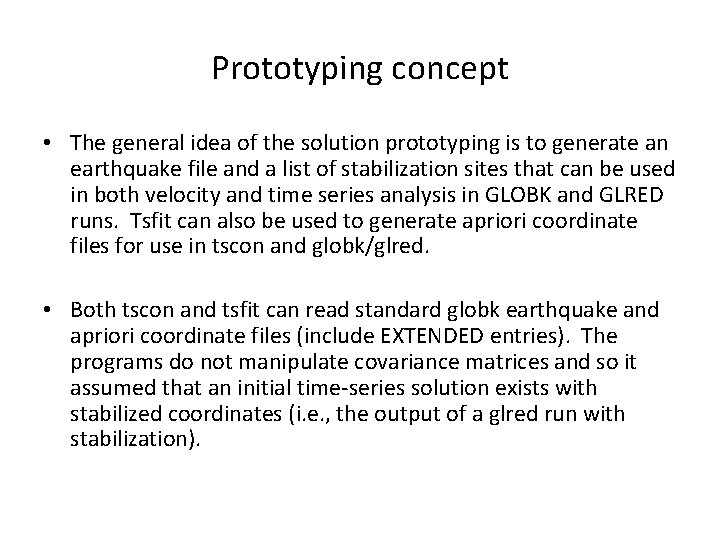 Prototyping concept

• The general idea of the solution prototyping is to generate an earthquake file and a list of stabilization sites that can be used in both velocity and time series analysis in GLOBK and GLRED runs. Tsfit can also be used to generate apriori coordinate files for use in tscon and globk/glred.

• Both tscon and tsfit can read standard globk earthquake and apriori coordinate files (include EXTENDED entries). The programs do not manipulate covariance matrices and so it assumed that an initial time-series solution exists with stabilized coordinates (i.e., the output of a glred run with stabilization).